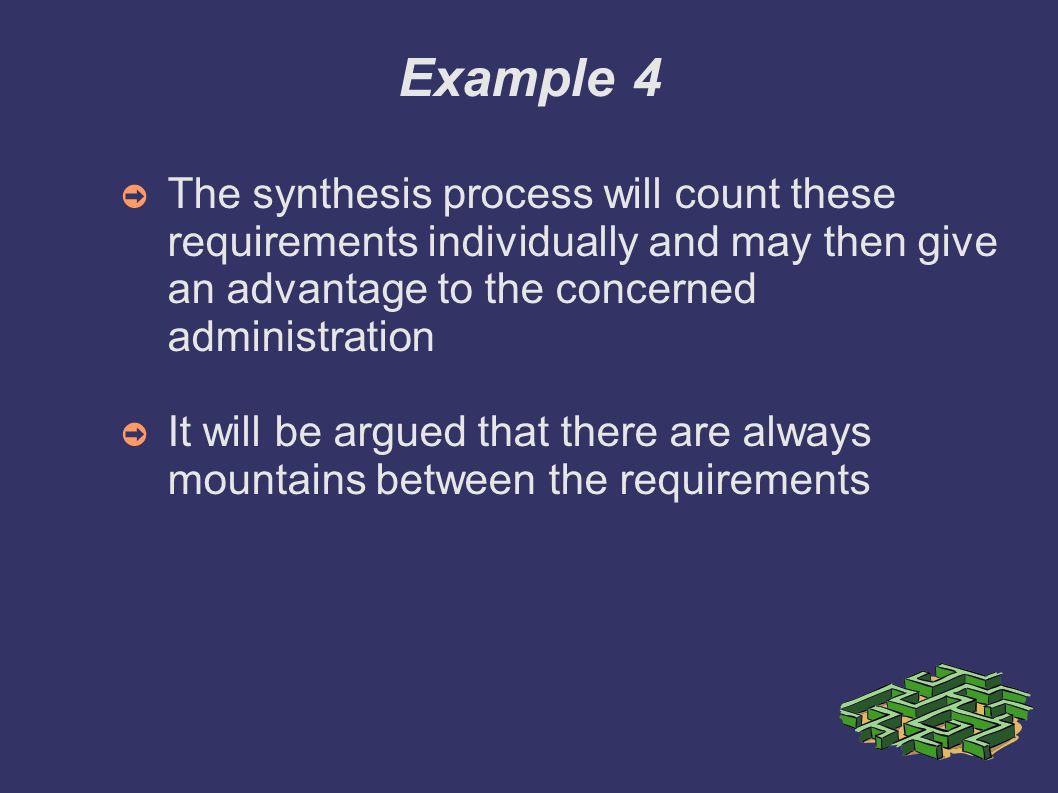 Example 4

➲ The synthesis process will count these requirements individually and may then give an advantage to the concerned administration

➲ It will be argued that there are always mountains between the requirements